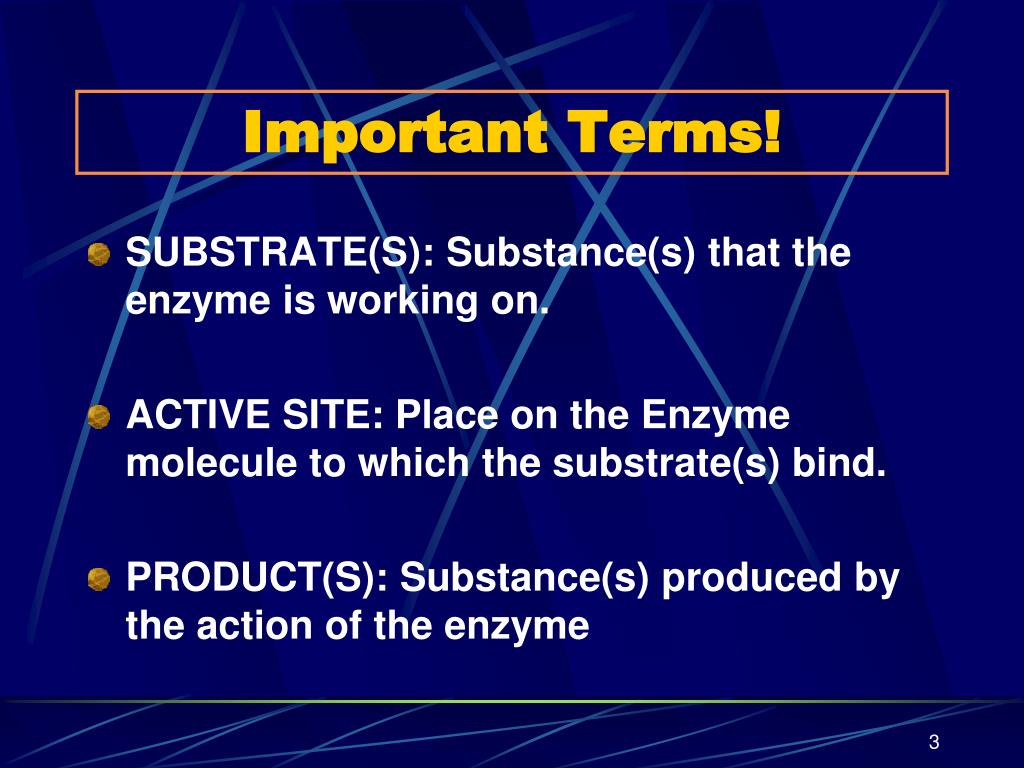 Important Terms!

SUBSTRATE(S): Substance(s) that the enzyme is working on.

ACTIVE SITE: Place on the Enzyme molecule to which the substrate(s) bind.

PRODUCT(S): Substance(s) produced by the action of the enzyme

3